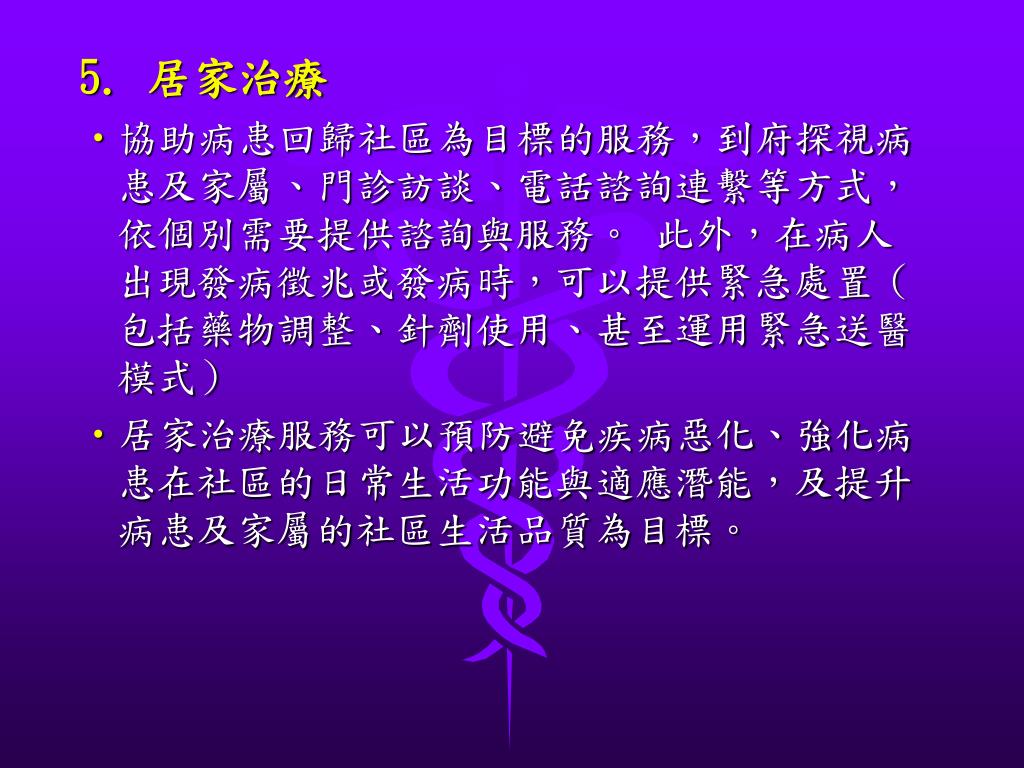 5. 居家治療

• 協助病患回歸社區為目標的服務，到府探視病患及家屬、門診訪談、電話諮詢連繫等方式，依個別需要提供諮詢與服務。 此外，在病人出現發病徵兆或發病時，可以提供緊急處置（包括藥物調整、針劑使用、甚至運用緊急送醫模式）

• 居家治療服務可以預防避免疾病惡化、強化病患在社區的日常生活功能與適應潛能，及提升病患及家屬的社區生活品質為目標。